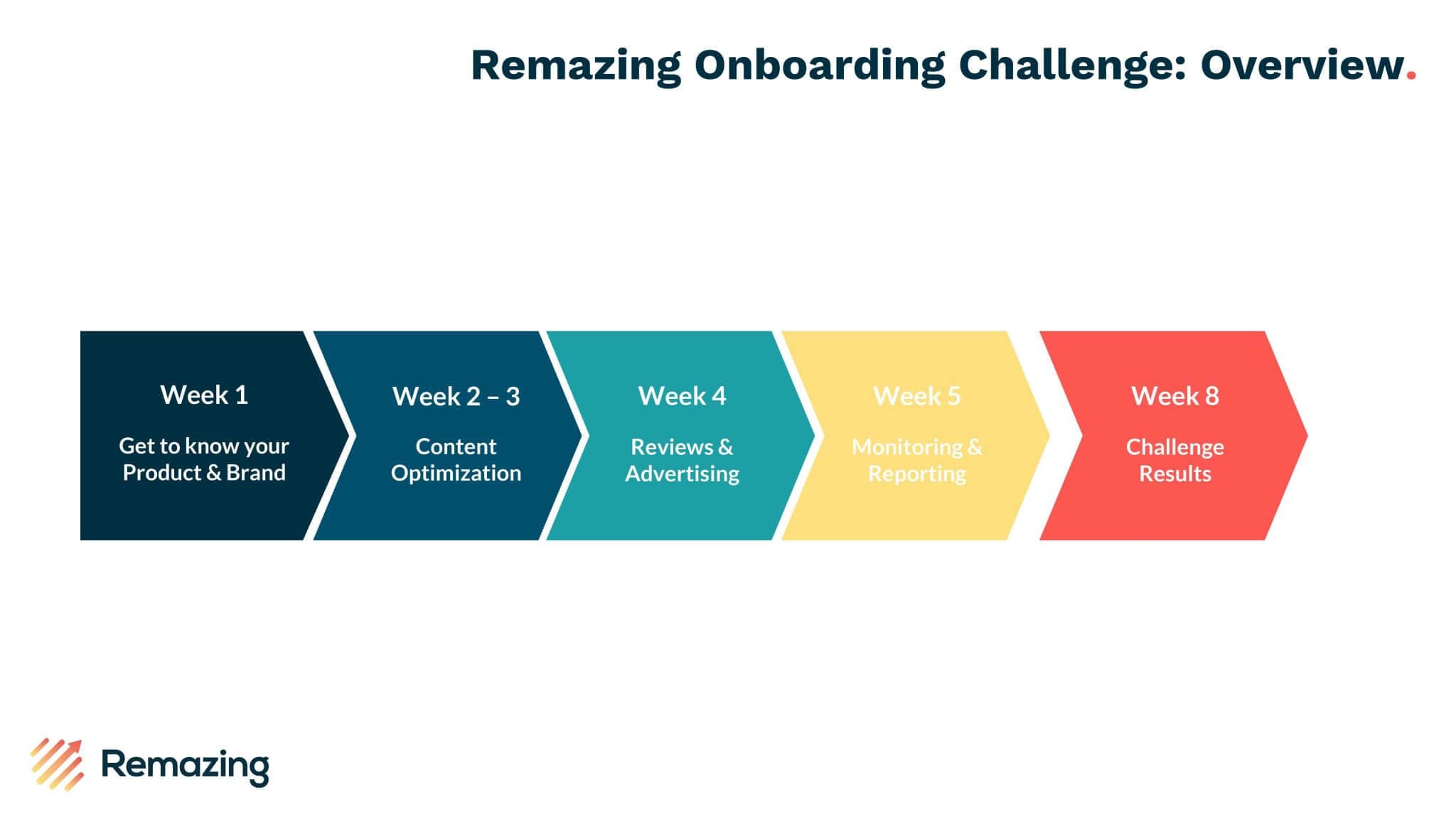 Remazing Onboarding Challenge: Overview.

Week 1

Get to know your Product & Brand

Week 2 – 3

Content Optimization

Week 4

Reviews & Advertising

Week 5

Monitoring & Reporting

Week 8

Challenge Results

Remazing